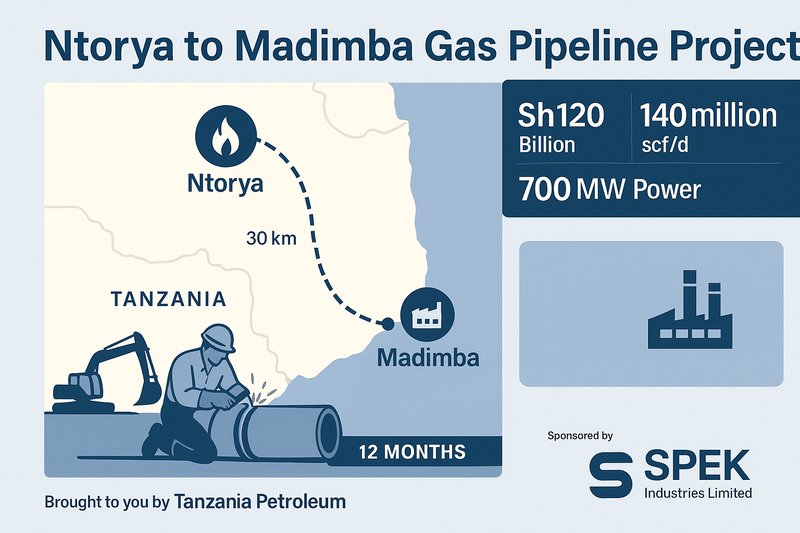 Ntorya to Madimba Gas Pipeline Project

Ntorya

30 km

TANZANIA

Madimba

12 MONTHS

Sh120 Billion

140 million scf/d

700 MW Power

Sponsored by

SPEK Industries Limited

Brought to you by Tanzania Petroleum